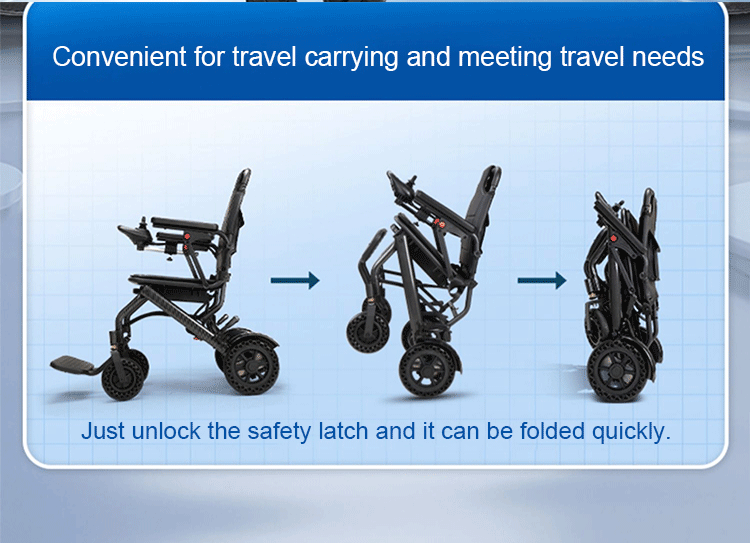 Convenient for travel carrying and meeting travel needs

Just unlock the safety latch and it can be folded quickly.